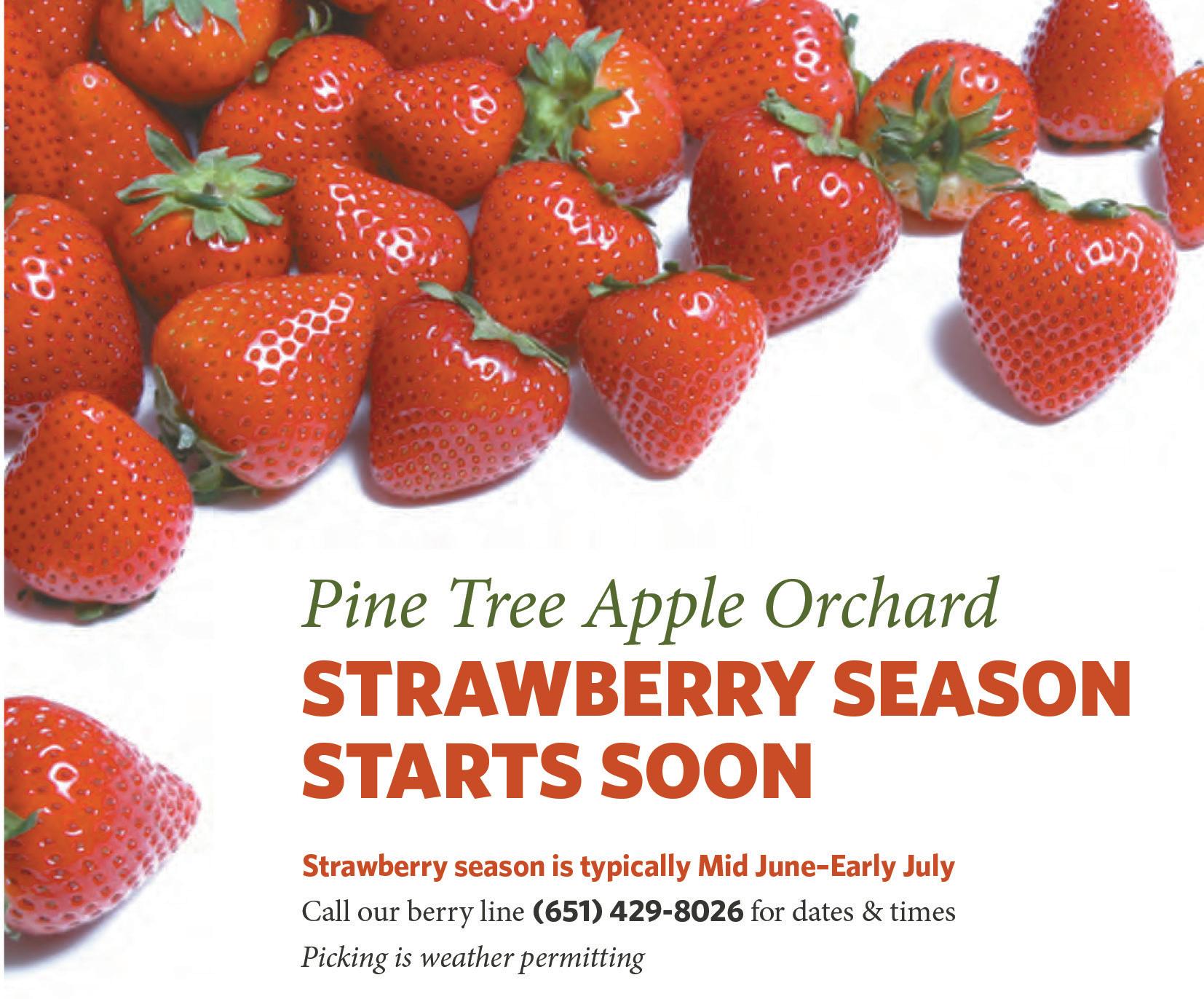 Pine Tree Apple Orchard
STRAWBERRY SEASON STARTS SOON

Strawberry season is typically Mid June–Early July

Call our berry line (651) 429-8026 for dates & times

Picking is weather permitting